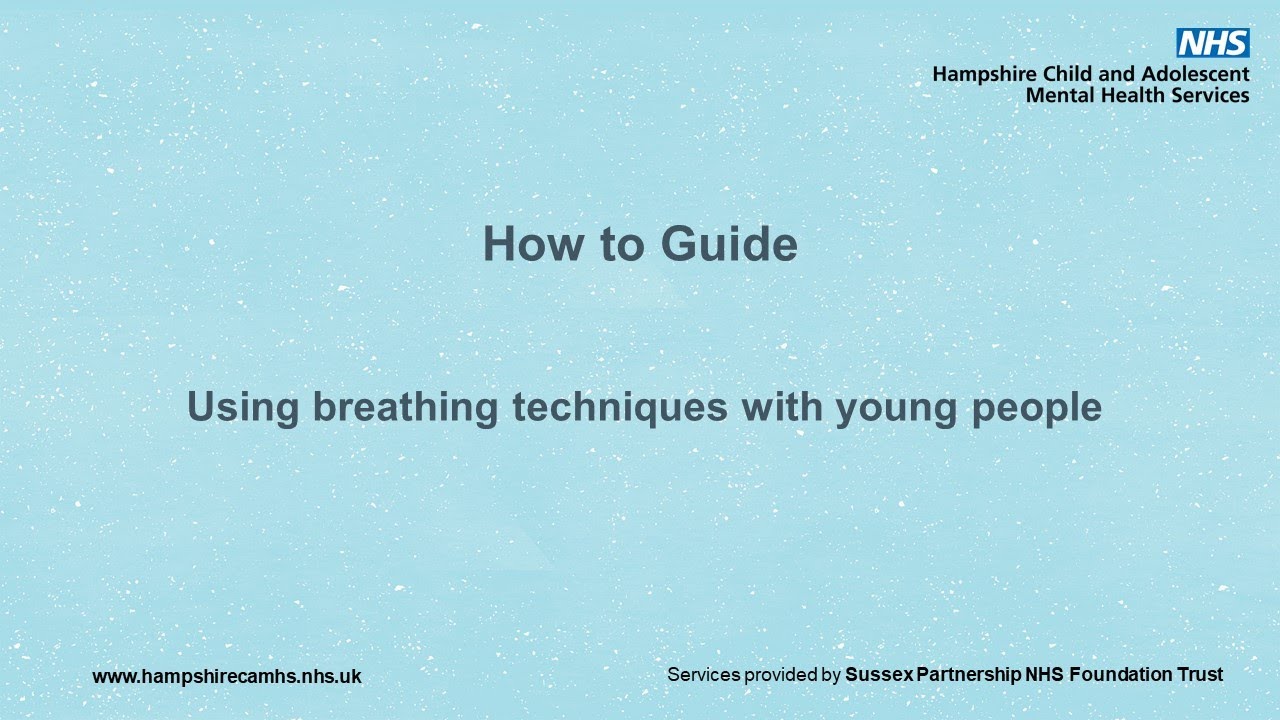 NHS
Hampshire Child and Adolescent
Mental Health Services

How to Guide

Using breathing techniques with young people

www.hampshirecamhs.nhs.uk

Services provided by Sussex Partnership NHS Foundation Trust